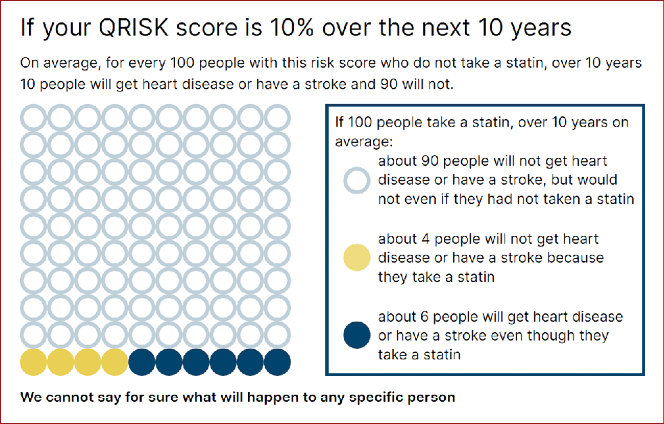 If your QRISK score is 10% over the next 10 years

On average, for every 100 people with this risk score who do not take a statin, over 10 years 10 people will get heart disease or have a stroke and 90 will not.

If 100 people take a statin, over 10 years on average:

about 90 people will not get heart disease or have a stroke, but would not even if they had not taken a statin

about 4 people will not get heart disease or have a stroke because they take a statin

about 6 people will get heart disease or have a stroke even though they take a statin

We cannot say for sure what will happen to any specific person